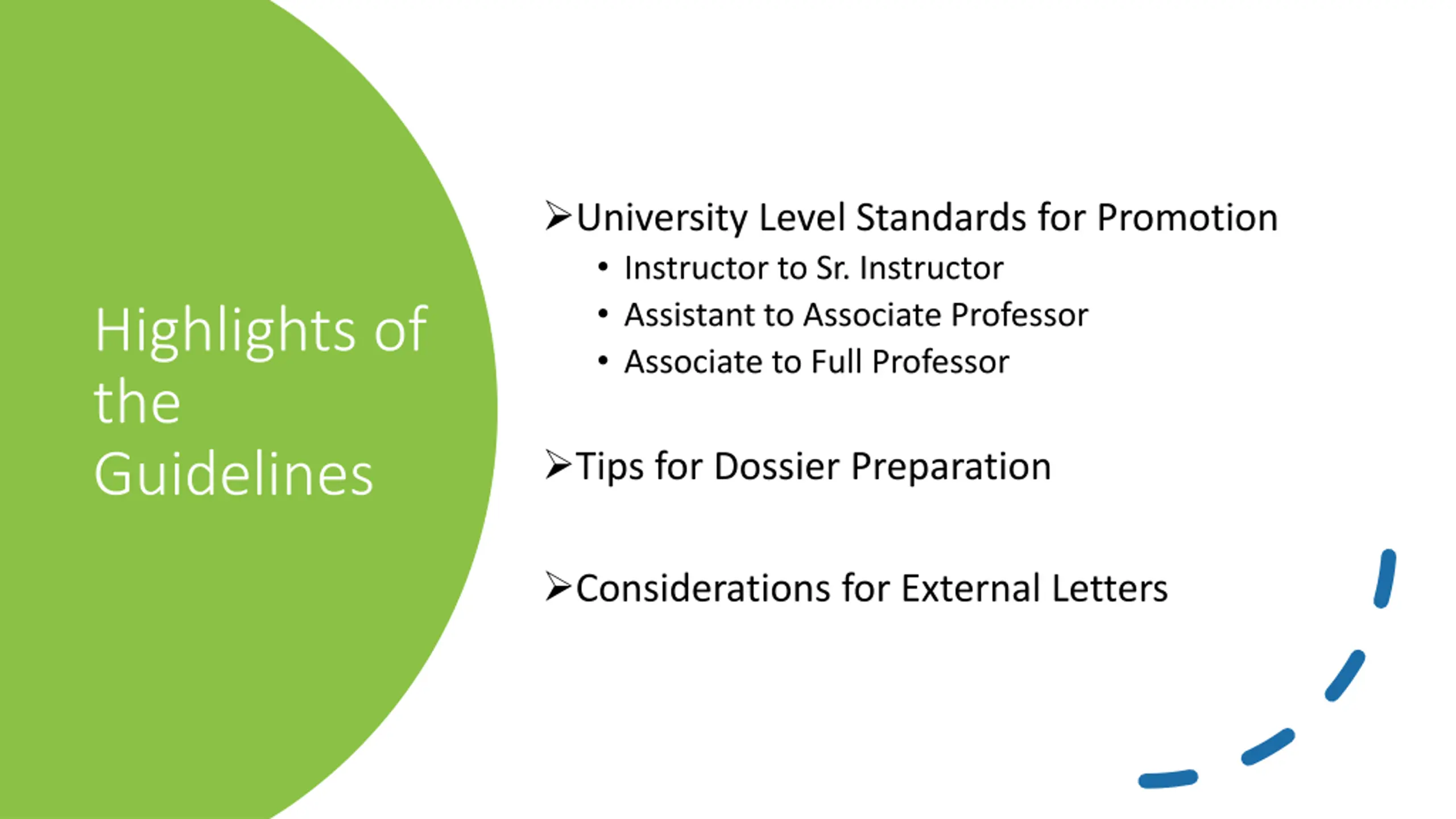 Highlights of the Guidelines

➢University Level Standards for Promotion
• Instructor to Sr. Instructor
• Assistant to Associate Professor
• Associate to Full Professor

➢Tips for Dossier Preparation

➢Considerations for External Letters